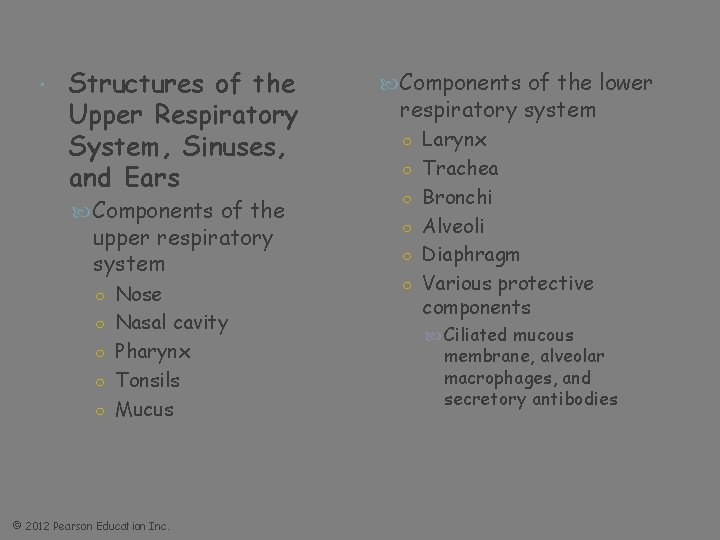 Structures of the Upper Respiratory System, Sinuses, and Ears

Components of the upper respiratory system

Nose

Nasal cavity

Pharynx

Tonsils

Mucus

Components of the lower respiratory system

Larynx

Trachea

Bronchi

Alveoli

Diaphragm

Various protective components

Ciliated mucous membrane, alveolar macrophages, and secretory antibodies

© 2012 Pearson Education Inc.